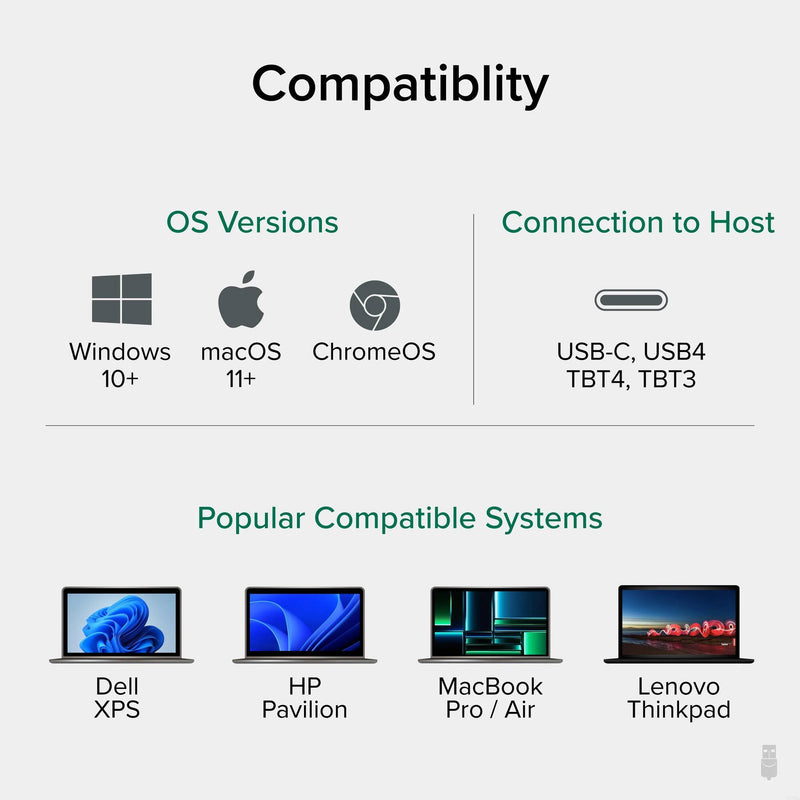 Compatiblity

OS Versions

Windows 10+

macOS 11+

ChromeOS

Connection to Host

USB-C, USB4
TBT4, TBT3

Popular Compatible Systems

Dell XPS

HP Pavilion

MacBook Pro / Air

Lenovo Thinkpad